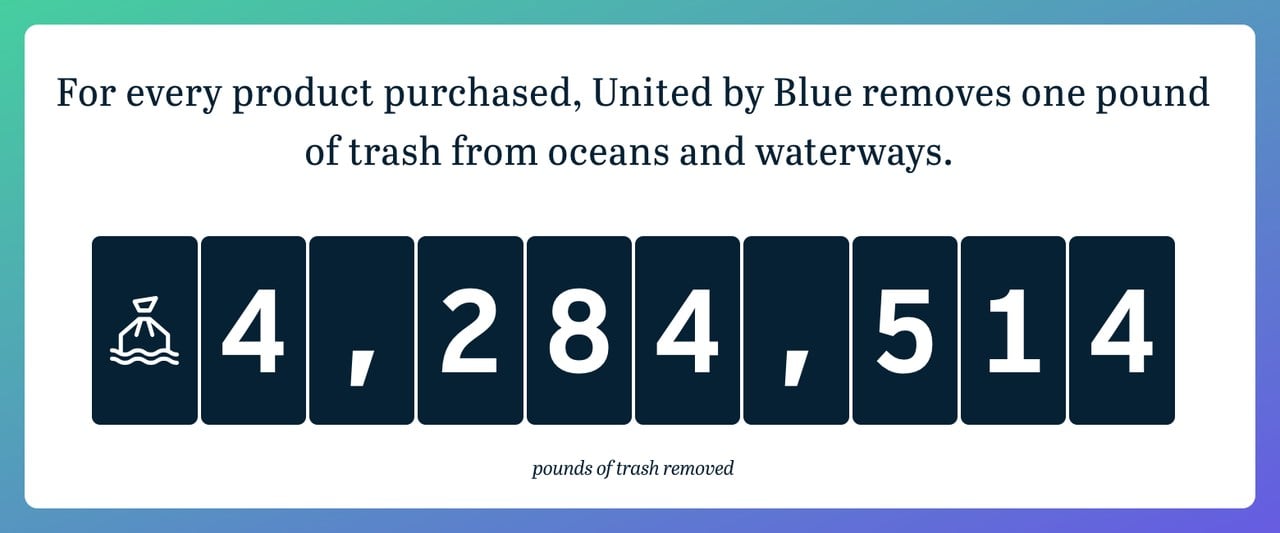 For every product purchased, United by Blue removes one pound of trash from oceans and waterways.

4,284,514

pounds of trash removed